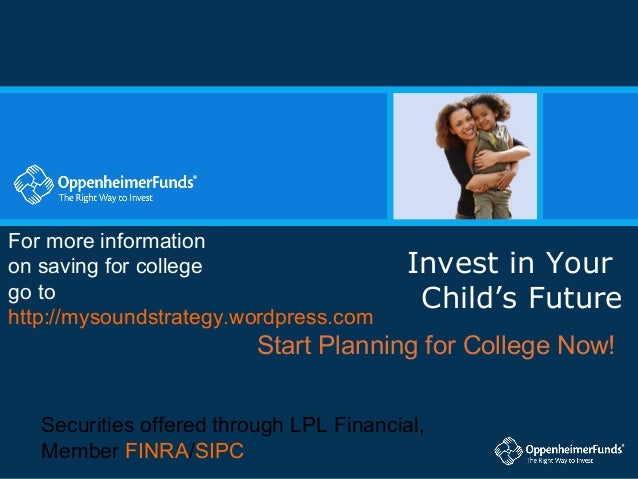 OppenheimerFunds®
The Right Way to Invest

For more information on saving for college go to
http://mysoundstrategy.wordpress.com

Invest in Your Child's Future

Start Planning for College Now!

Securities offered through LPL Financial, Member FINRA/SIPC

OppenheimerFunds®
The Right Way to Invest